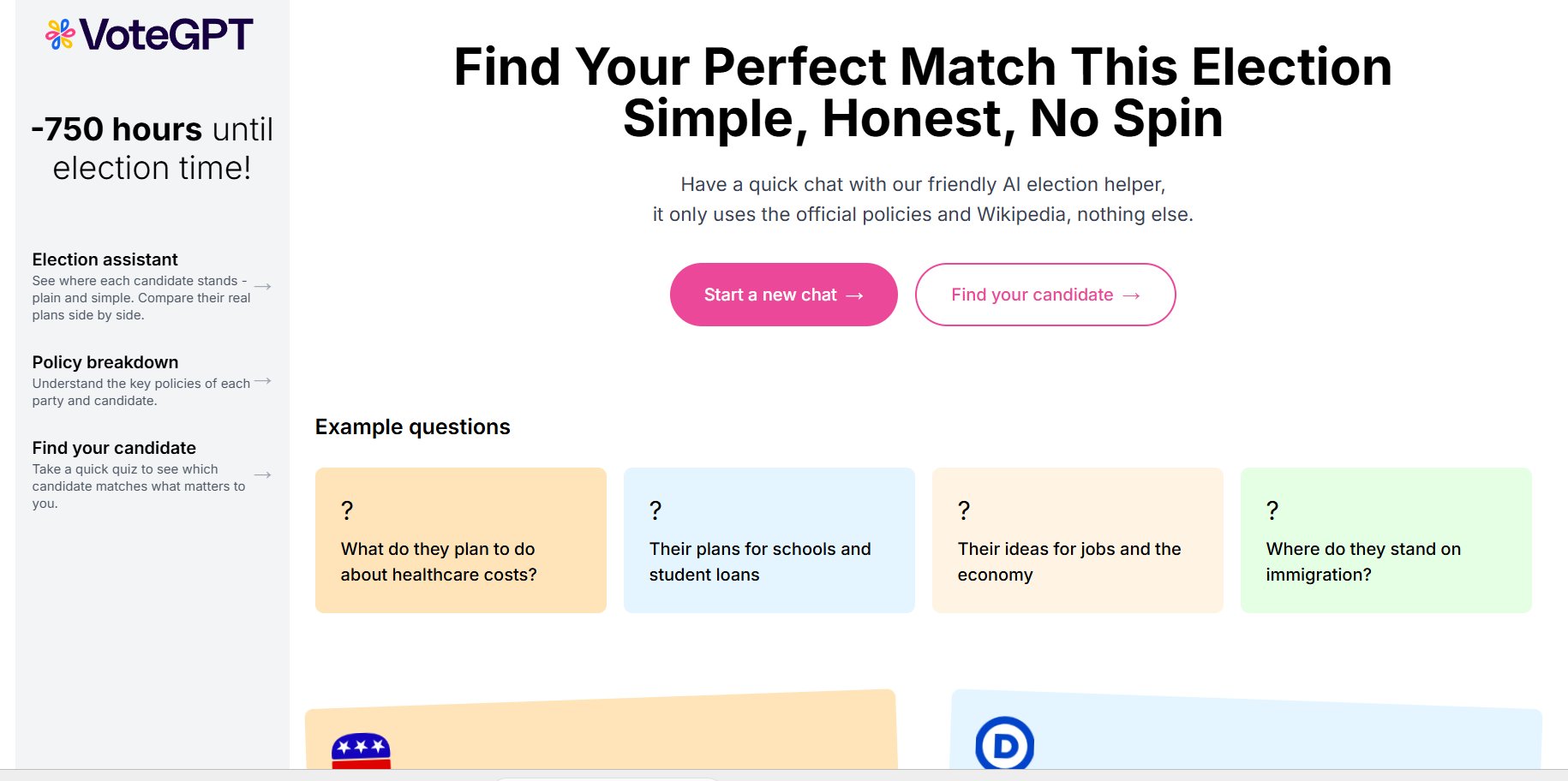 VoteGPT

-750 hours until election time!

Election assistant
See where each candidate stands - plain and simple. Compare their real plans side by side. →

Policy breakdown
Understand the key policies of each party and candidate. →

Find your candidate
Take a quick quiz to see which candidate matches what matters to you. →

Find Your Perfect Match This Election
Simple, Honest, No Spin

Have a quick chat with our friendly AI election helper, it only uses the official policies and Wikipedia, nothing else.

Start a new chat →

Find your candidate →

Example questions

?
What do they plan to do about healthcare costs?

?
Their plans for schools and student loans

?
Their ideas for jobs and the economy

?
Where do they stand on immigration?

D